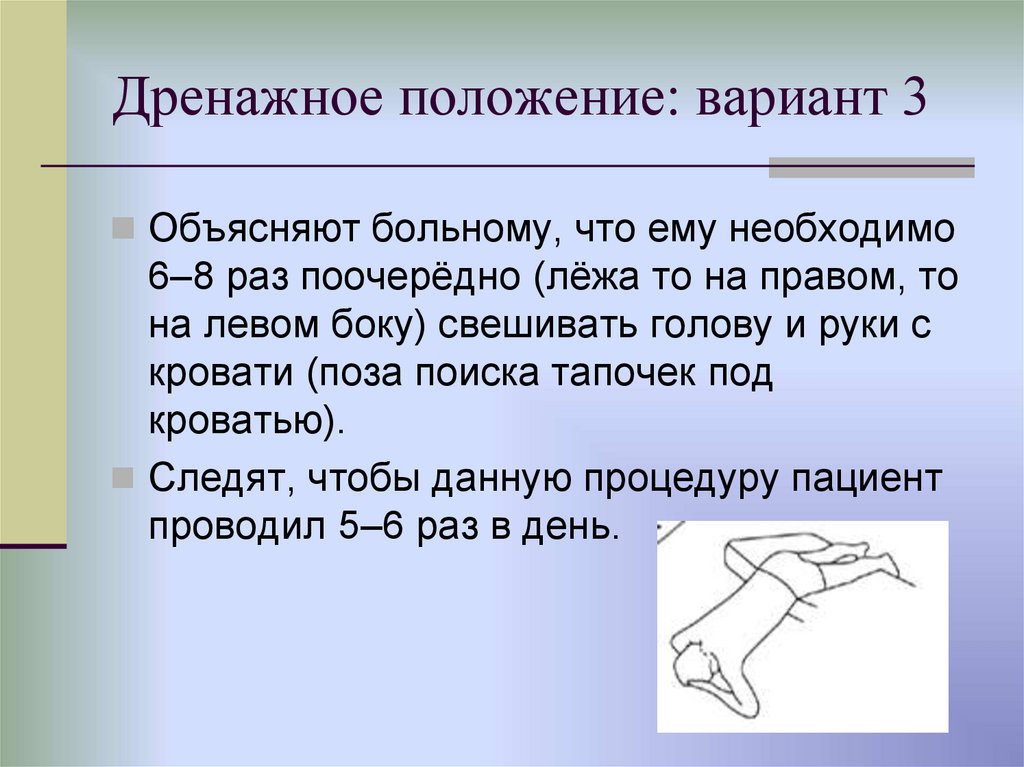 Дренажное положение: вариант 3

Объясняют больному, что ему необходимо 6–8 раз поочерёдно (лёжа то на правом, то на левом боку) свешивать голову и руки с кровати (поза поиска тапочек под кроватью).

Следят, чтобы данную процедуру пациент проводил 5–6 раз в день.